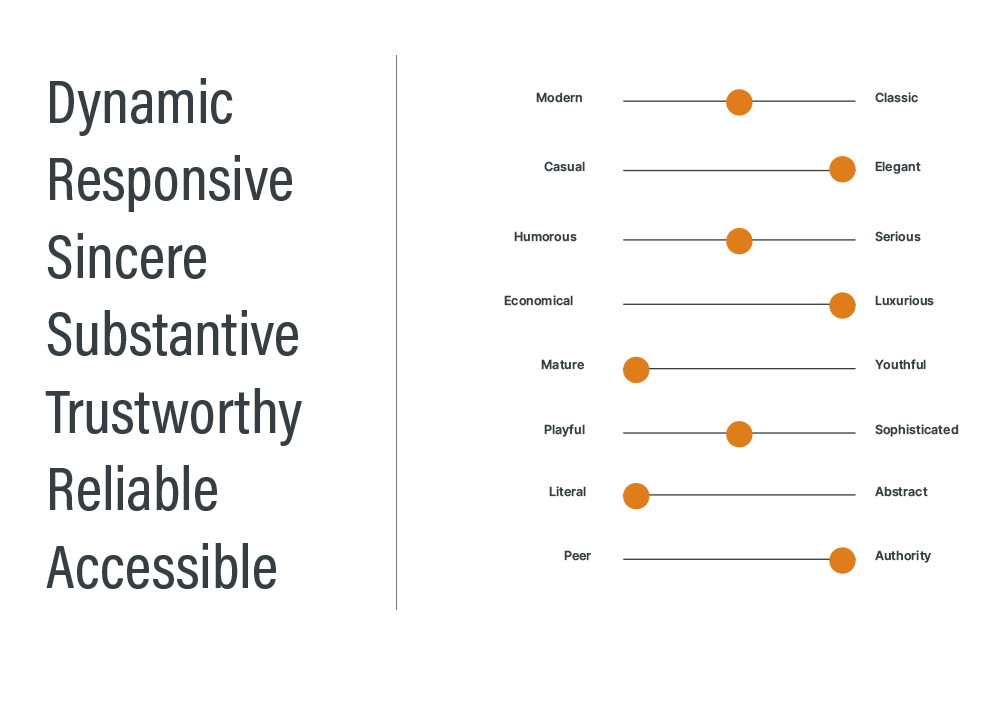 Dynamic
Responsive
Sincere
Substantive
Trustworthy
Reliable
Accessible

Modern Classic

Casual Elegant

Humorous Serious

Economical Luxurious

Mature Youthful

Playful Sophisticated

Literal Abstract

Peer Authority